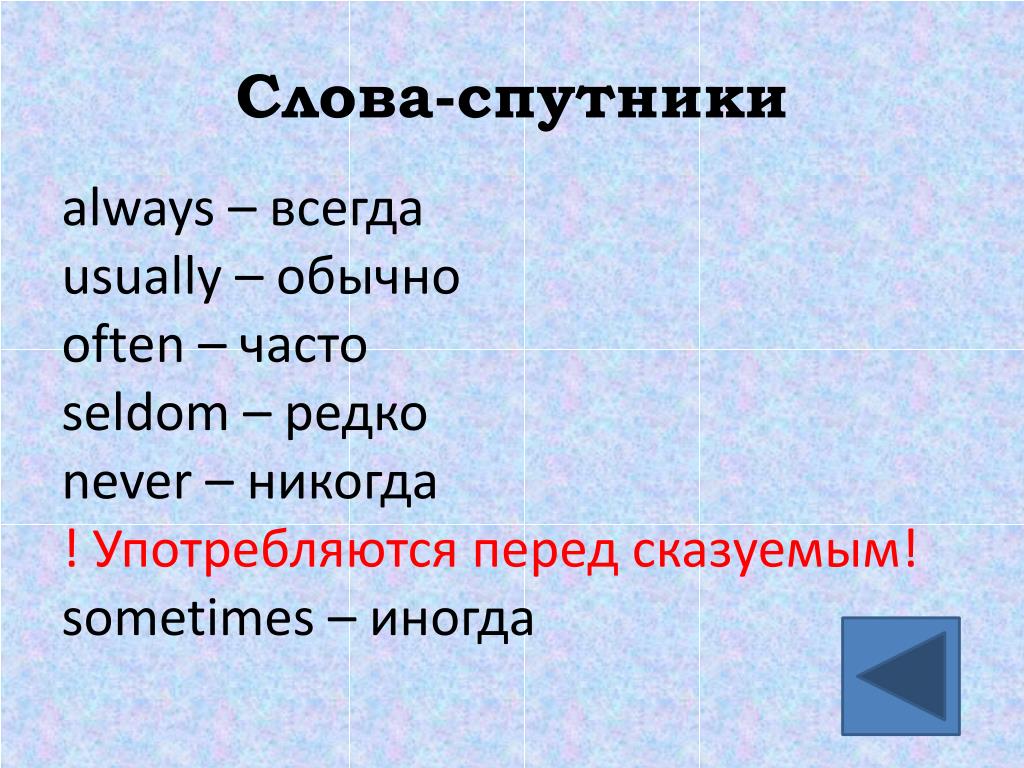 Слова-спутники

always – всегда
usually – обычно
often – часто
seldom – редко
never – никогда
! Употребляются перед сказуемым!
sometimes – иногда